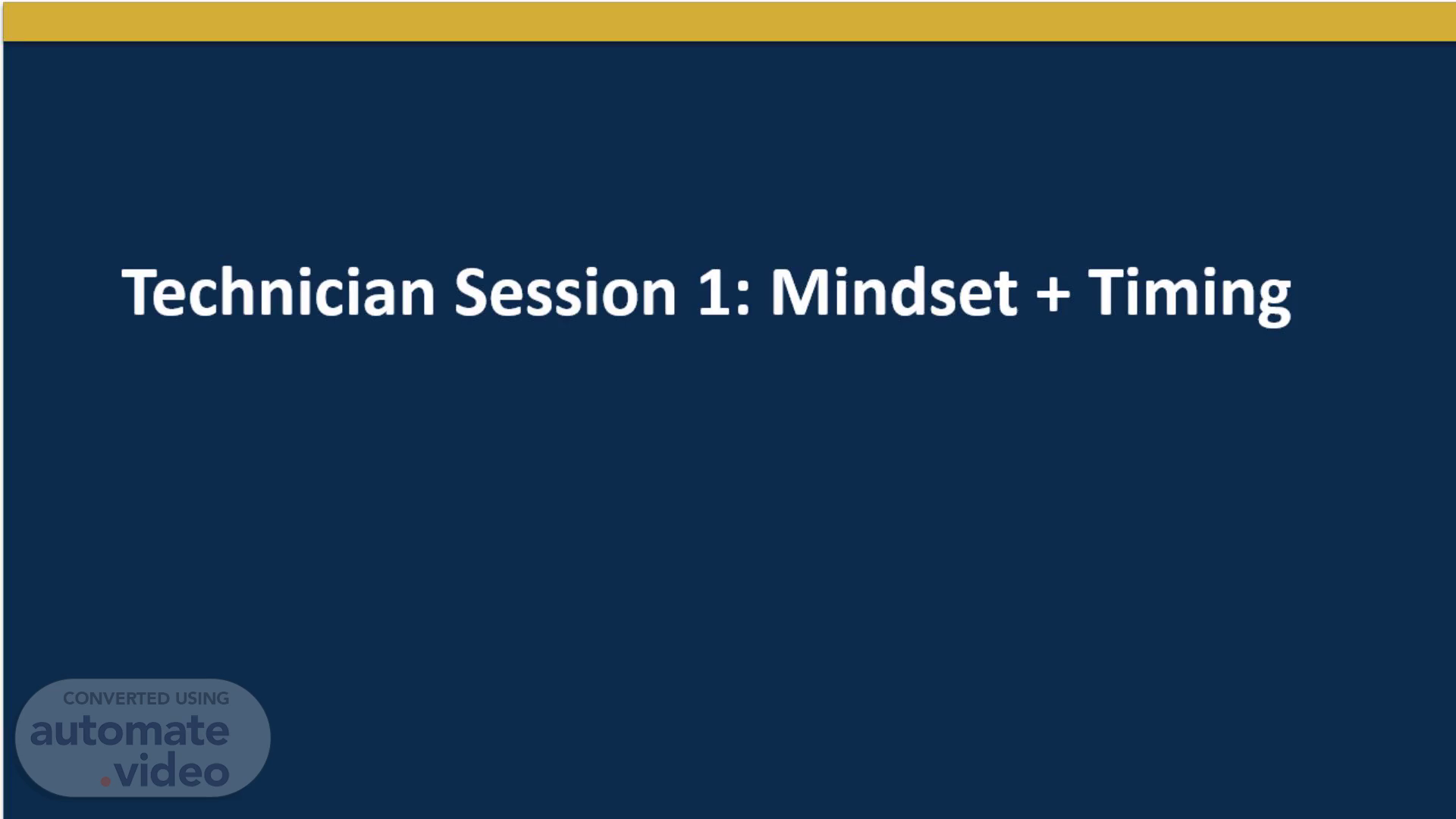 Technician Session 1: Mindset + Timing

CONVERTED USING
automate
.video